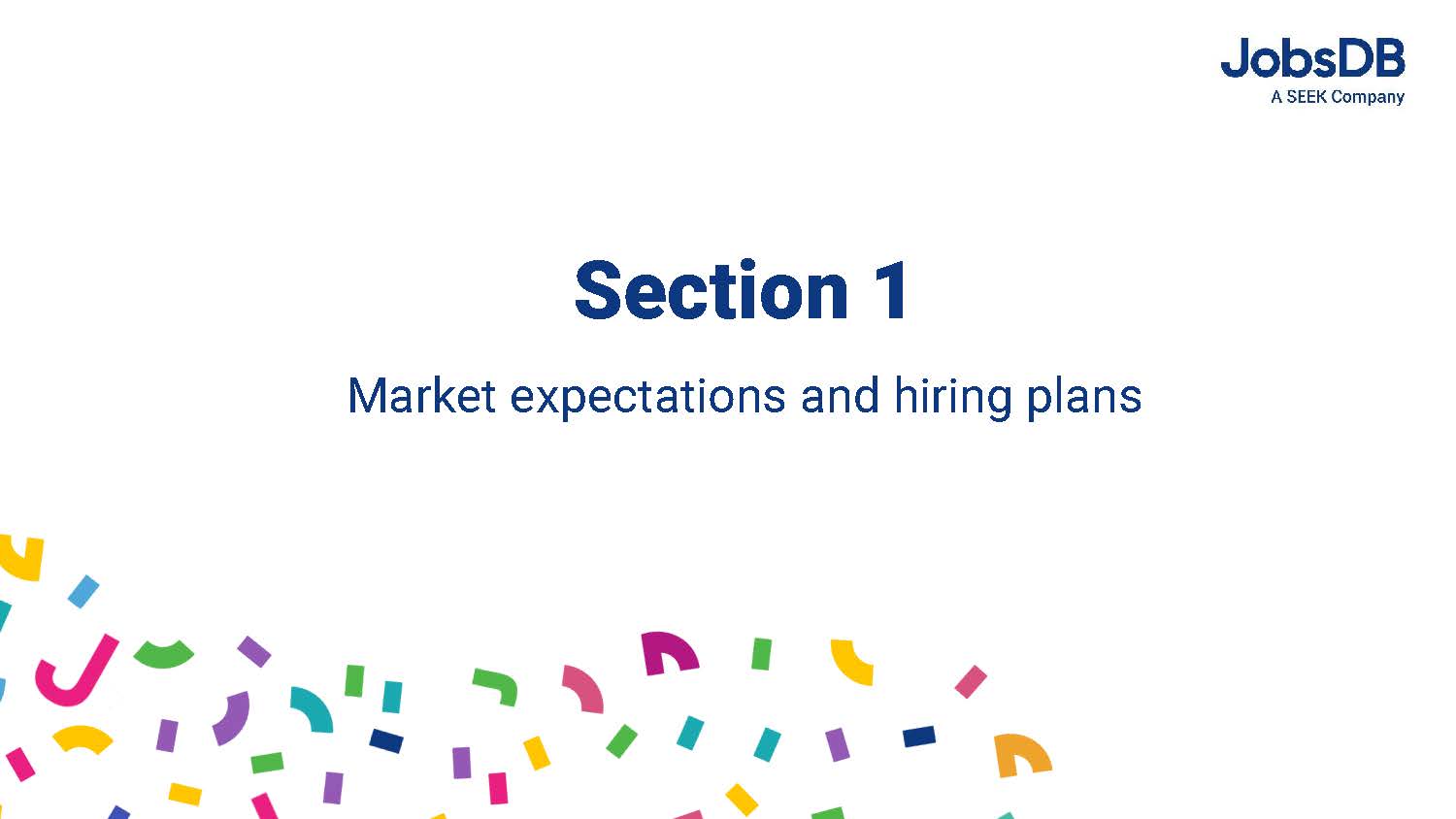 JobsDB
A SEEK Company

Section 1

Market expectations and hiring plans